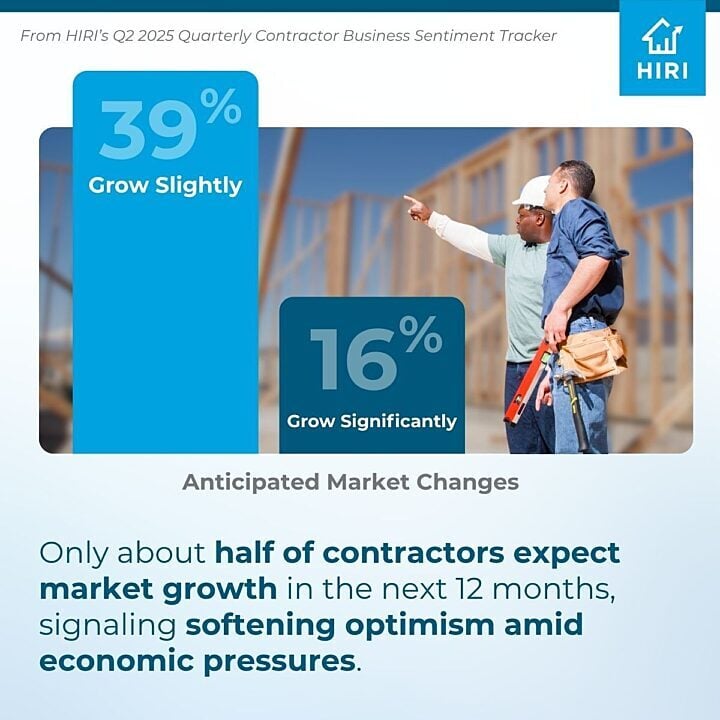 From HIRI's Q2 2025 Quarterly Contractor Business Sentiment Tracker

HIRI

39%
Grow Slightly

16%
Grow Significantly

Anticipated Market Changes

Only about half of contractors expect market growth in the next 12 months, signaling softening optimism amid economic pressures.